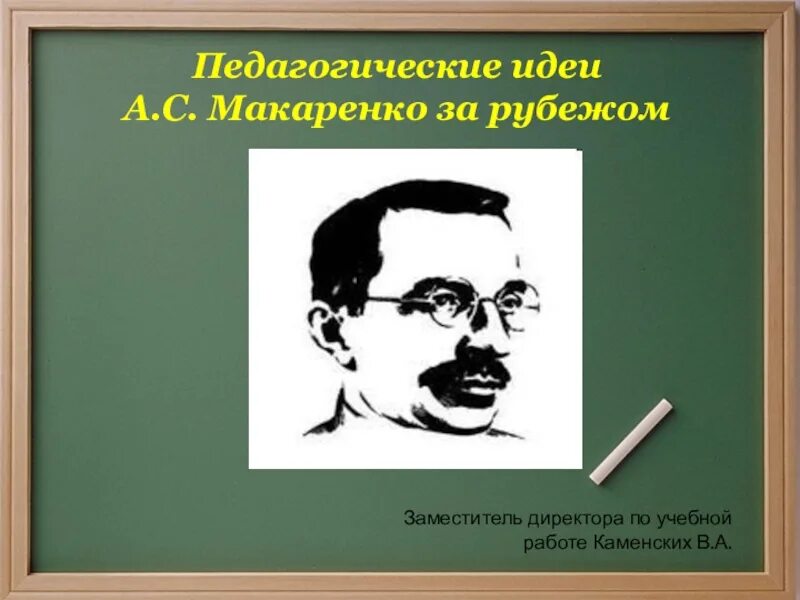 Педагогические идеи
А.С. Макаренко за рубежом

Заместитель директора по учебной работе Каменских В.А.